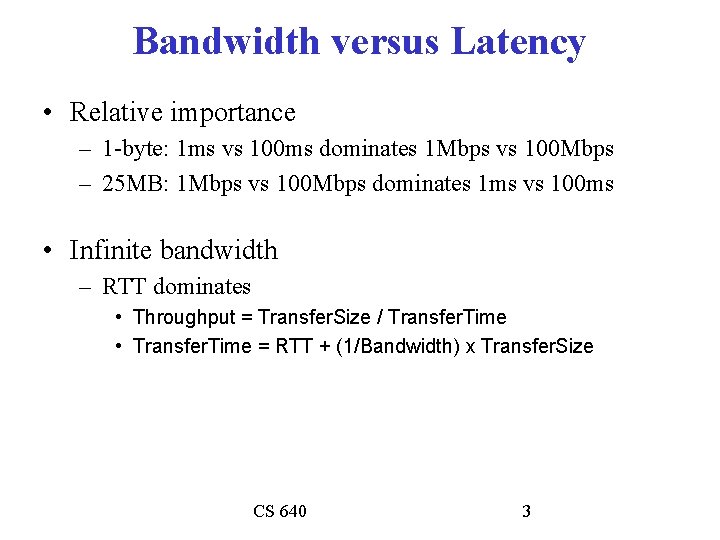 Bandwidth versus Latency

• Relative importance
– 1-byte: 1ms vs 100ms dominates 1Mbps vs 100Mbps
– 25MB: 1Mbps vs 100Mbps dominates 1ms vs 100ms

• Infinite bandwidth
– RTT dominates
• Throughput = TransferSize / TransferTime
• TransferTime = RTT + (1/Bandwidth) x TransferSize

CS 640

3